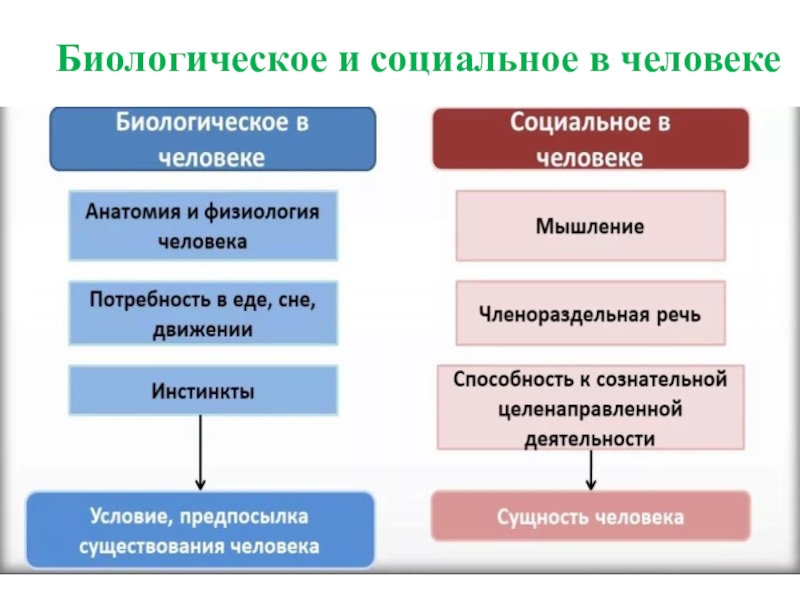 Биологическое и социальное в человеке

Биологическое в человеке

Анатомия и физиология человека

Потребность в еде, сне, движении

Инстинкты

Условие, предпосылка существования человека

Социальное в человеке

Мышление

Членораздельная речь

Способность к сознательной целенаправленной деятельности

Сущность человека